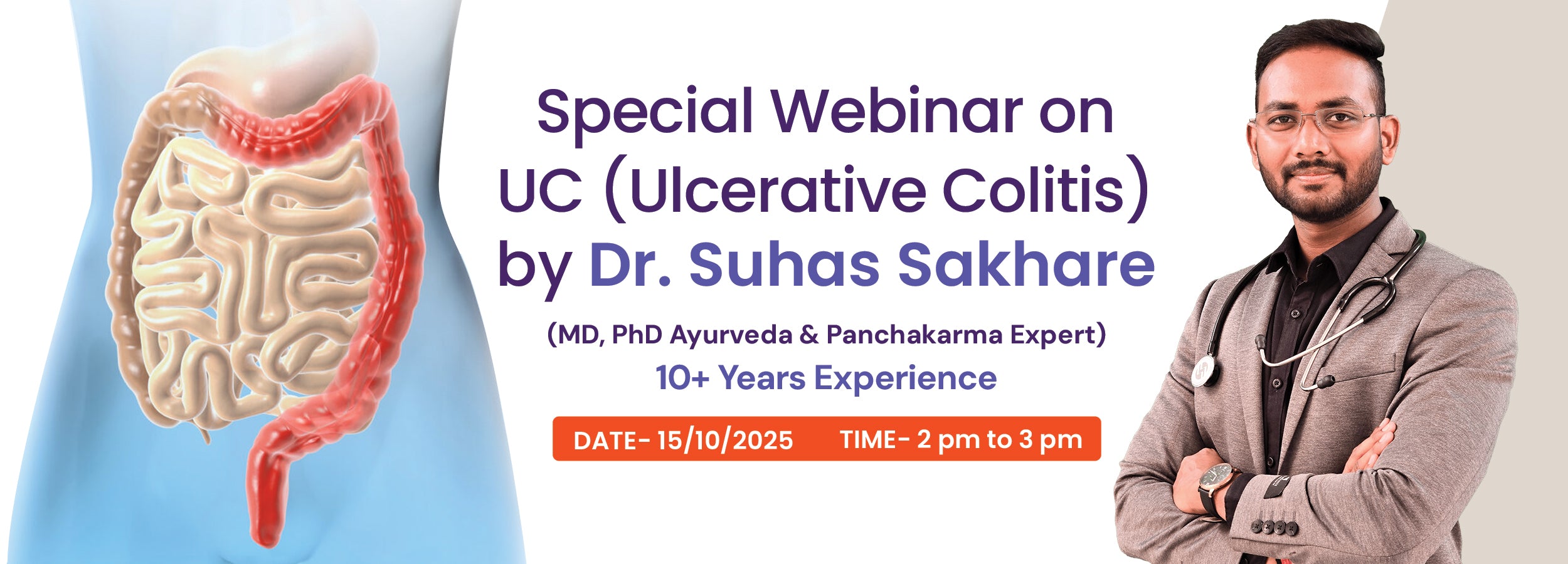 Special Webinar on UC (Ulcerative Colitis) by Dr. Suhas Sakhare

(MD, PhD Ayurveda & Panchakarma Expert)

10+ Years Experience

DATE- 15/10/2025 TIME- 2 pm to 3 pm